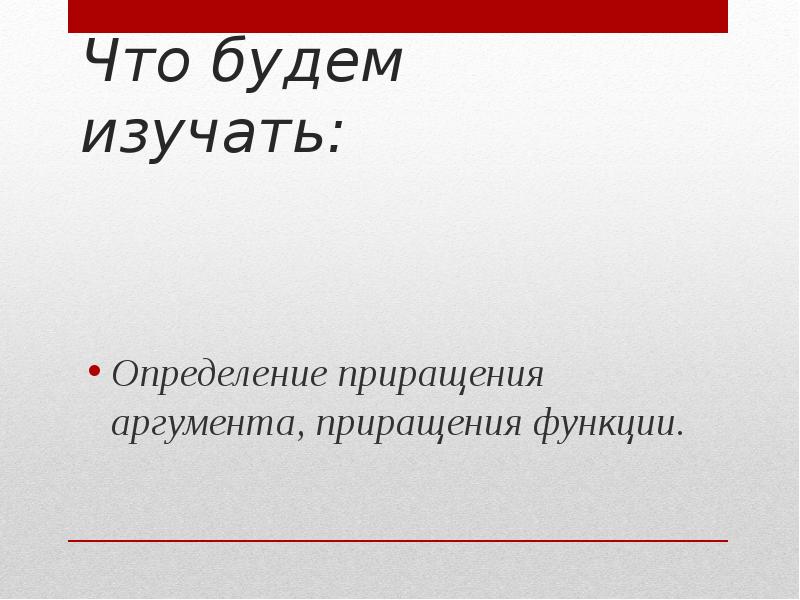 Что будем изучать:

• Определение приращения аргумента, приращения функции.